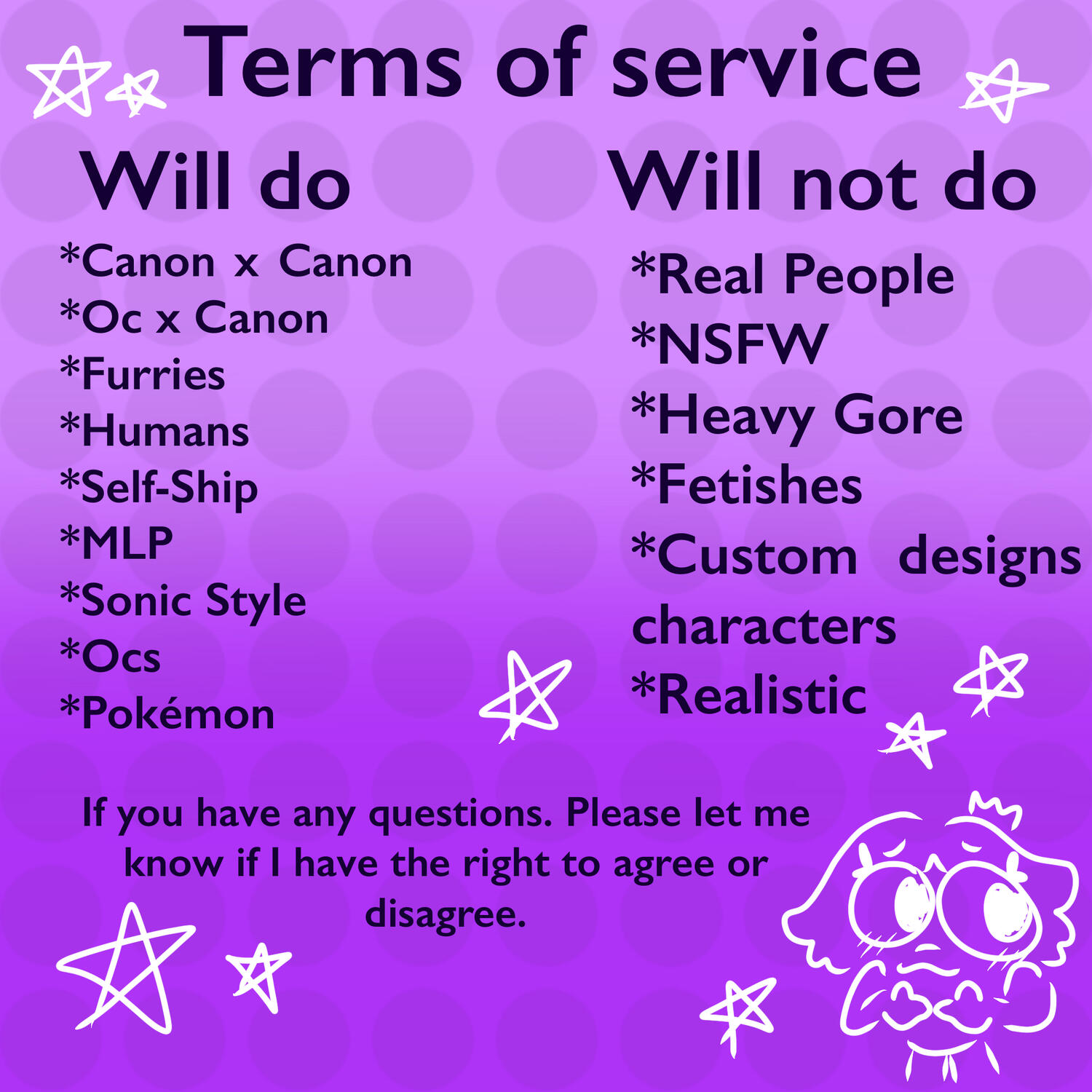 Terms of service

Will do

*Canon x Canon
*Oc x Canon
*Furries
*Humans
*Self-Ship
*MLP
*Sonic Style
*Ocs
*Pokémon

Will not do

*Real People
*NSFW
*Heavy Gore
*Fetishes
*Custom designs characters
*Realistic

If you have any questions. Please let me know if I have the right to agree or disagree.